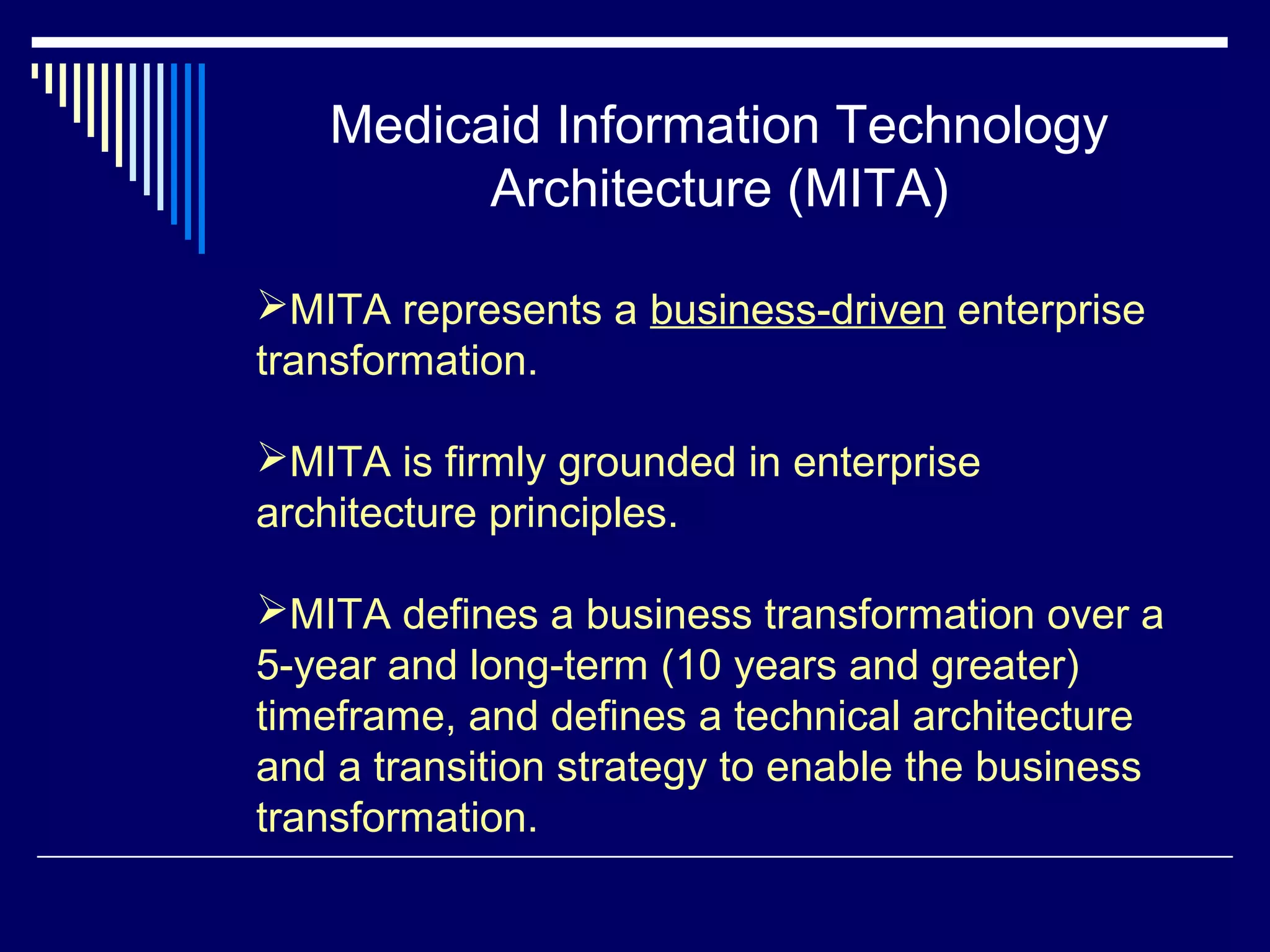 Medicaid Information Technology Architecture (MITA)

➢MITA represents a business-driven enterprise transformation.

➢MITA is firmly grounded in enterprise architecture principles.

➢MITA defines a business transformation over a 5-year and long-term (10 years and greater) timeframe, and defines a technical architecture and a transition strategy to enable the business transformation.